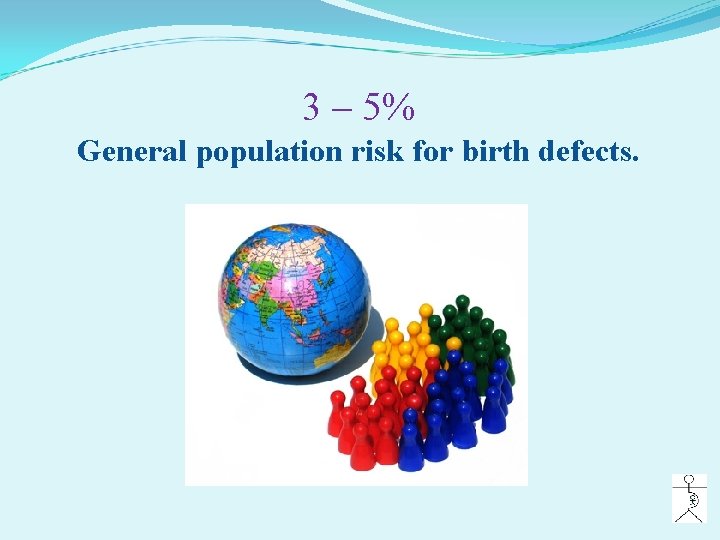 3 – 5%
General population risk for birth defects.